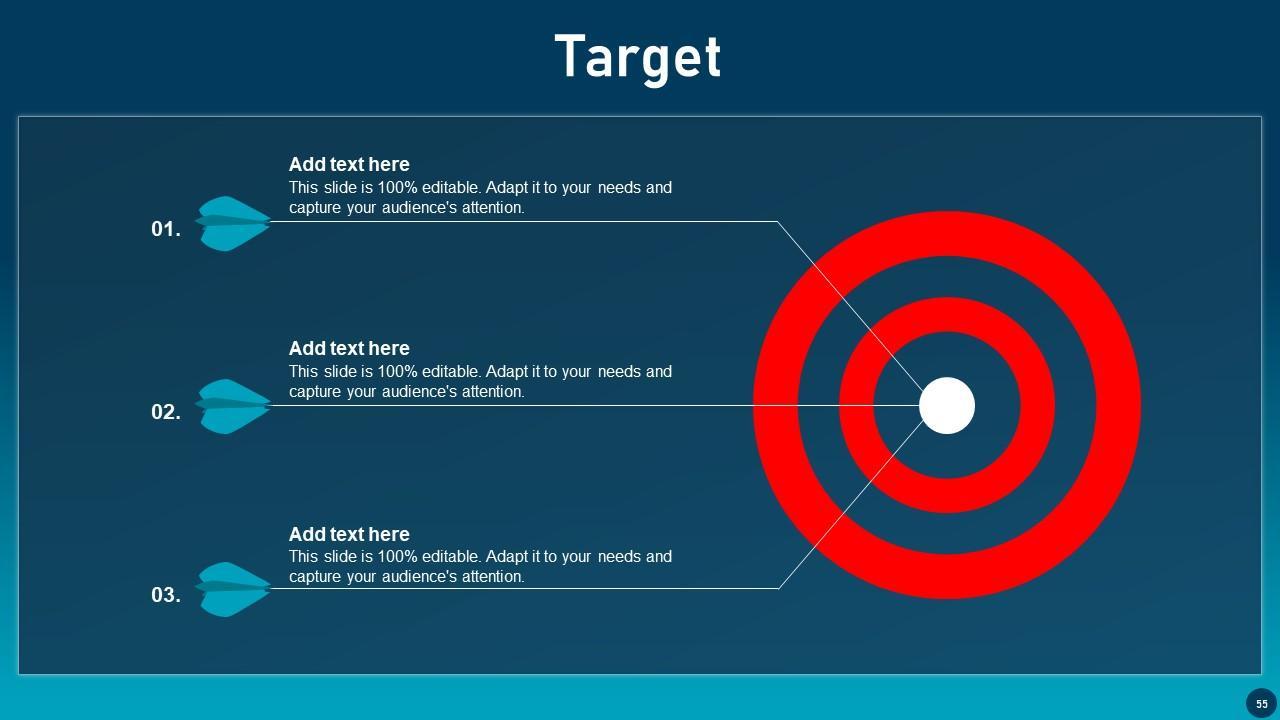 Target

01.

Add text here
This slide is 100% editable. Adapt it to your needs and capture your audience's attention.

02.

Add text here
This slide is 100% editable. Adapt it to your needs and capture your audience's attention.

03.

Add text here
This slide is 100% editable. Adapt it to your needs and capture your audience's attention.

55